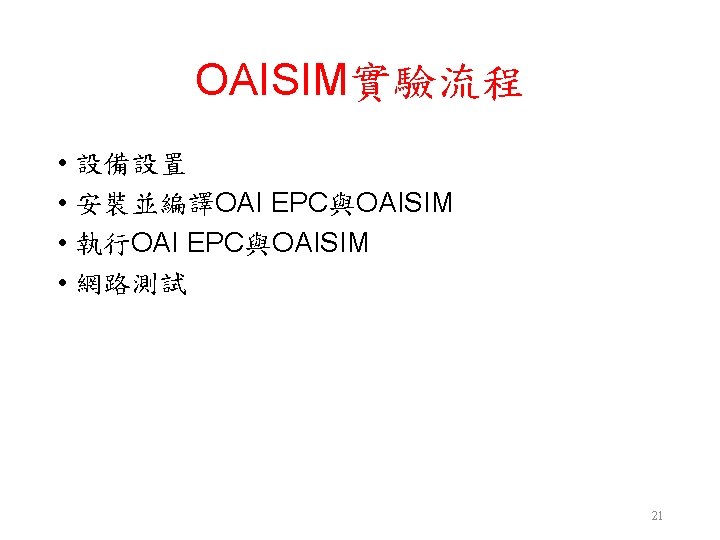 OAISIM實驗流程

• 設備設置
• 安裝並編譯OAI EPC與OAISIM
• 執行OAI EPC與OAISIM
• 網路測試

21